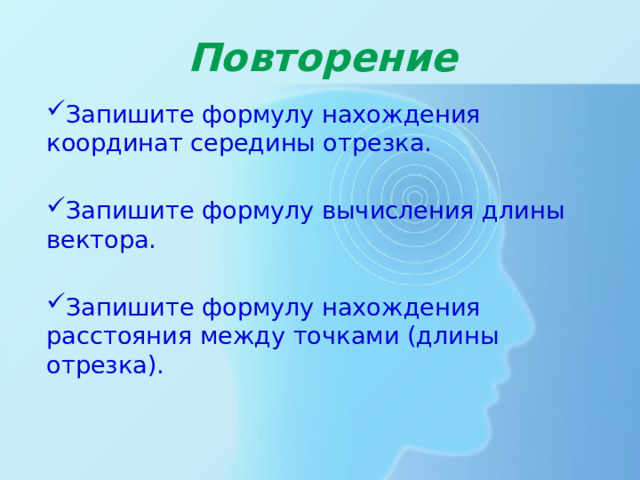 Повторение

✓Запишите формулу нахождения координат середины отрезка.

✓Запишите формулу вычисления длины вектора.

✓Запишите формулу нахождения расстояния между точками (длины отрезка).